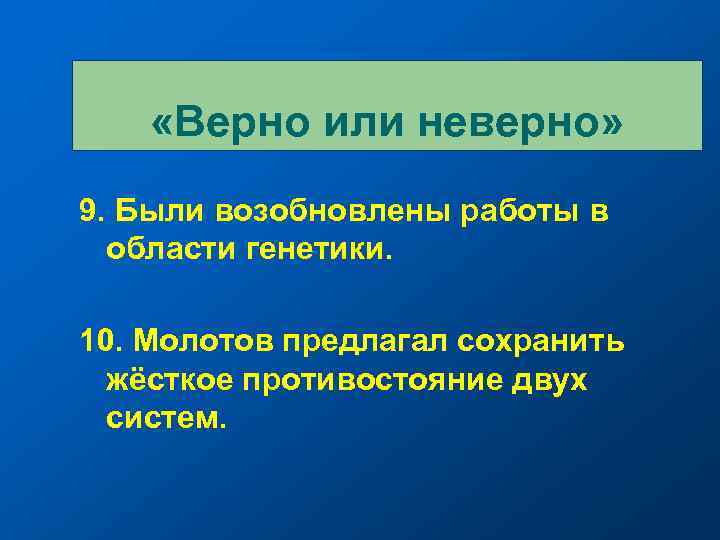 «Верно или неверно»

9. Были возобновлены работы в области генетики.

10. Молотов предлагал сохранить жёсткое противостояние двух систем.